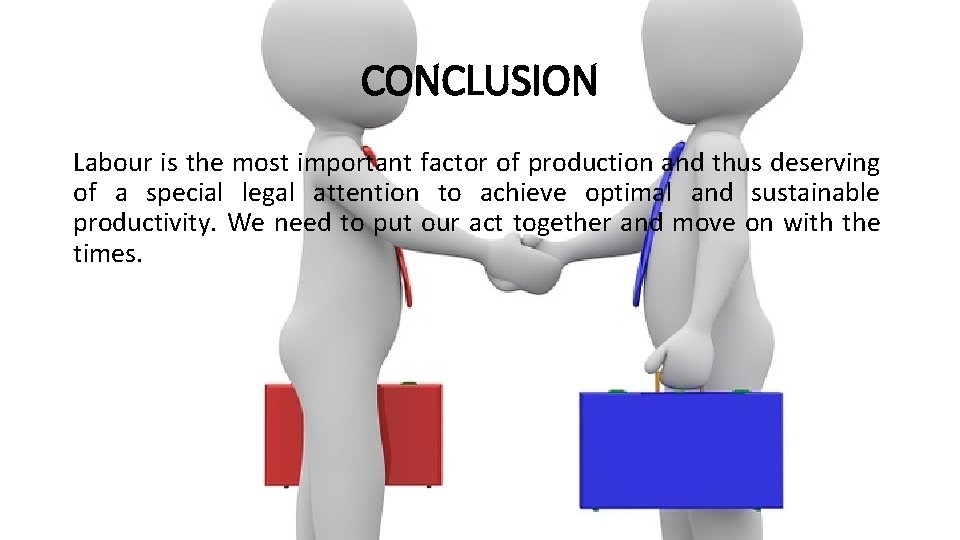 CONCLUSION

Labour is the most important factor of production and thus deserving of a special legal attention to achieve optimal and sustainable productivity. We need to put our act together and move on with the times.